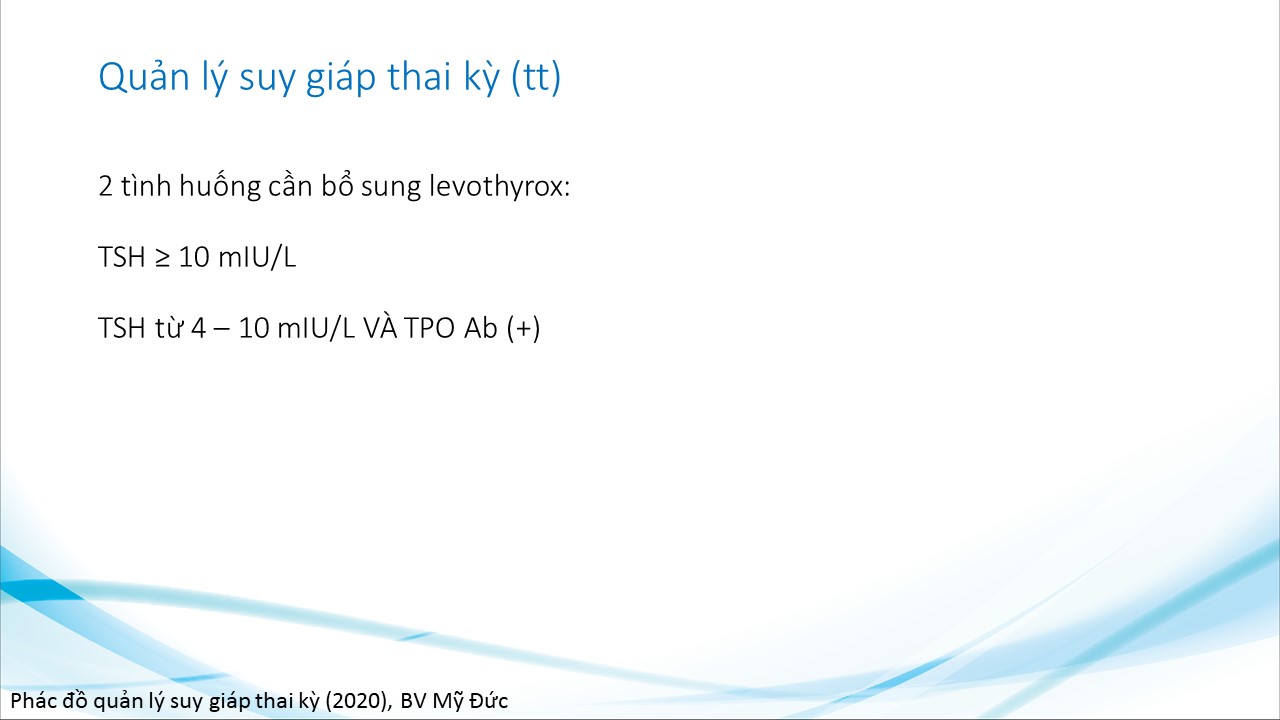 Quản lý suy giáp thai kỳ (tt)

2 tình huống cần bổ sung levothyrox:

TSH ≥ 10 mIU/L

TSH từ 4 – 10 mIU/L VÀ TPO Ab (+)

Phác đồ quản lý suy giáp thai kỳ (2020), BV Mỹ Đức